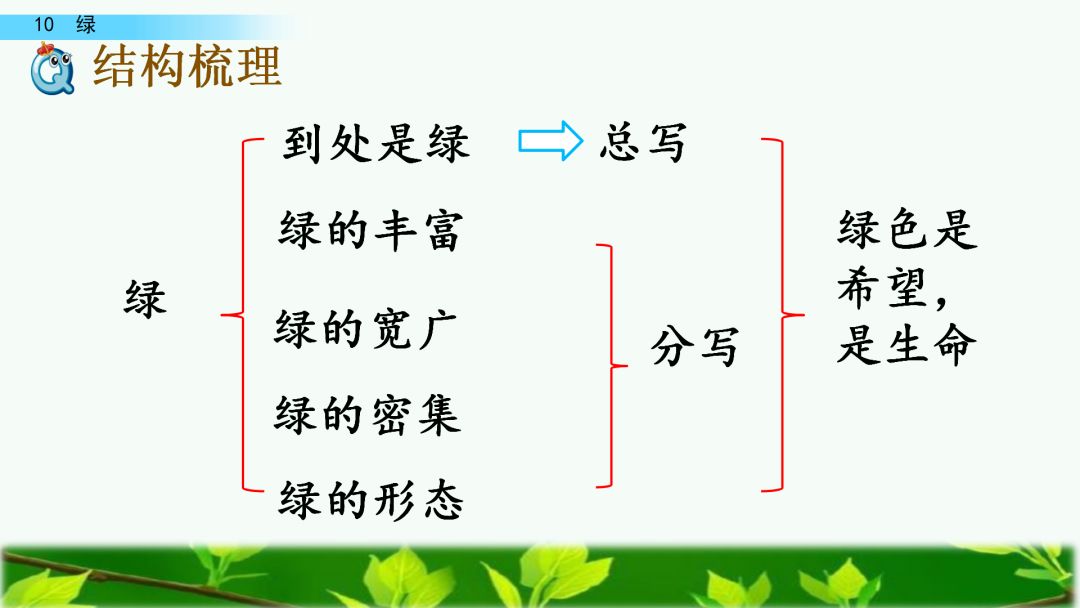 10 绿

结构梳理

绿

到处是绿 总写

绿的丰富

绿的宽广

绿的密集

绿的形态

分写

绿色是希望，是生命